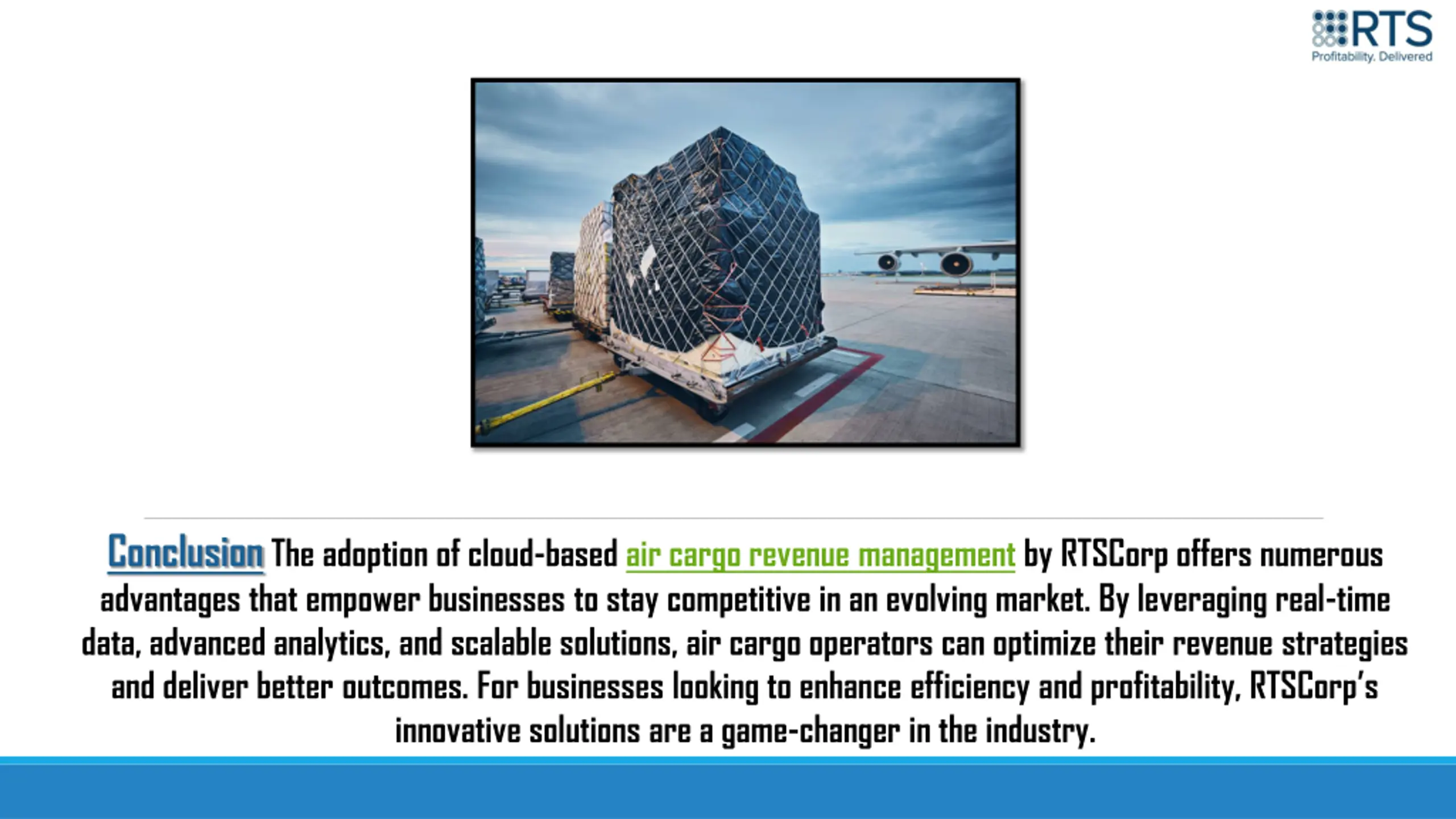 RTS
Profitability. Delivered

Conclusion The adoption of cloud-based air cargo revenue management by RTSCorp offers numerous advantages that empower businesses to stay competitive in an evolving market. By leveraging real-time data, advanced analytics, and scalable solutions, air cargo operators can optimize their revenue strategies and deliver better outcomes. For businesses looking to enhance efficiency and profitability, RTSCorp's innovative solutions are a game-changer in the industry.